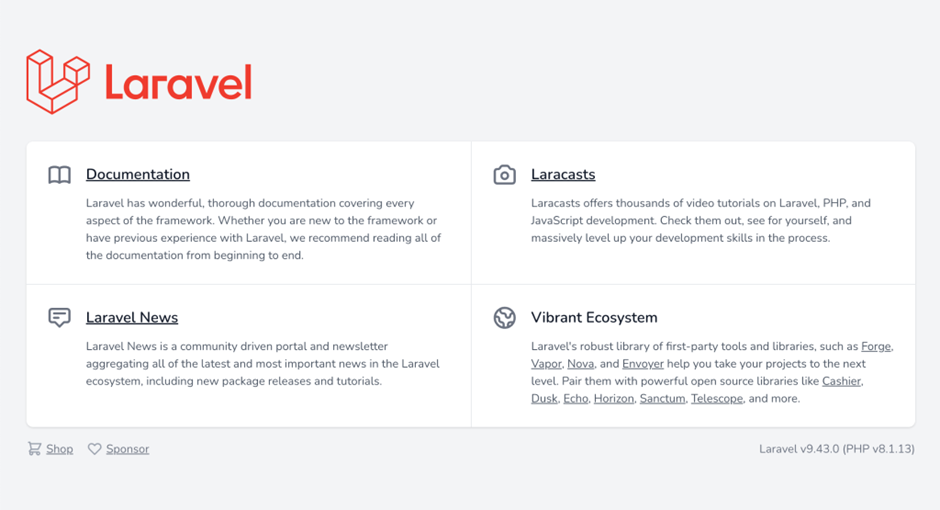 Laravel

Documentation

Laravel has wonderful, thorough documentation covering every aspect of the framework. Whether you are new to the framework or have previous experience with Laravel, we recommend reading all of the documentation from beginning to end.

Laracasts

Laracasts offers thousands of video tutorials on Laravel, PHP, and JavaScript development. Check them out, see for yourself, and massively level up your development skills in the process.

Laravel News

Laravel News is a community driven portal and newsletter aggregating all of the latest and most important news in the Laravel ecosystem, including new package releases and tutorials.

Vibrant Ecosystem

Laravel's robust library of first-party tools and libraries, such as Forge, Vapor, Nova, and Envoyer help you take your projects to the next level. Pair them with powerful open source libraries like Cashier, Dusk, Echo, Horizon, Sanctum, Telescope, and more.

Shop Sponsor

Laravel v9.43.0 (PHP v8.1.13)